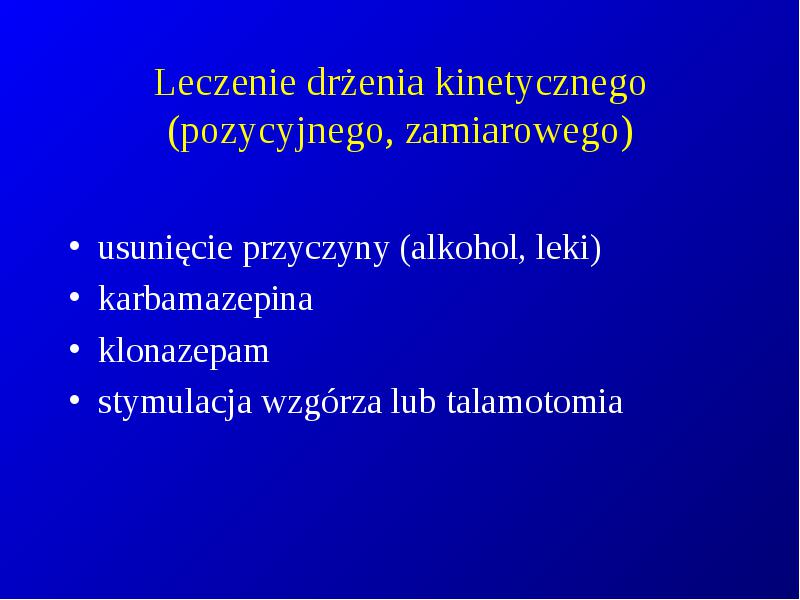 Leczenie drżenia kinetycznego (pozycyjnego, zamiarowego)

• usunięcie przyczyny (alkohol, leki)
• karbamazepina
• klonazepam
• stymulacja wzgórza lub talamotomia